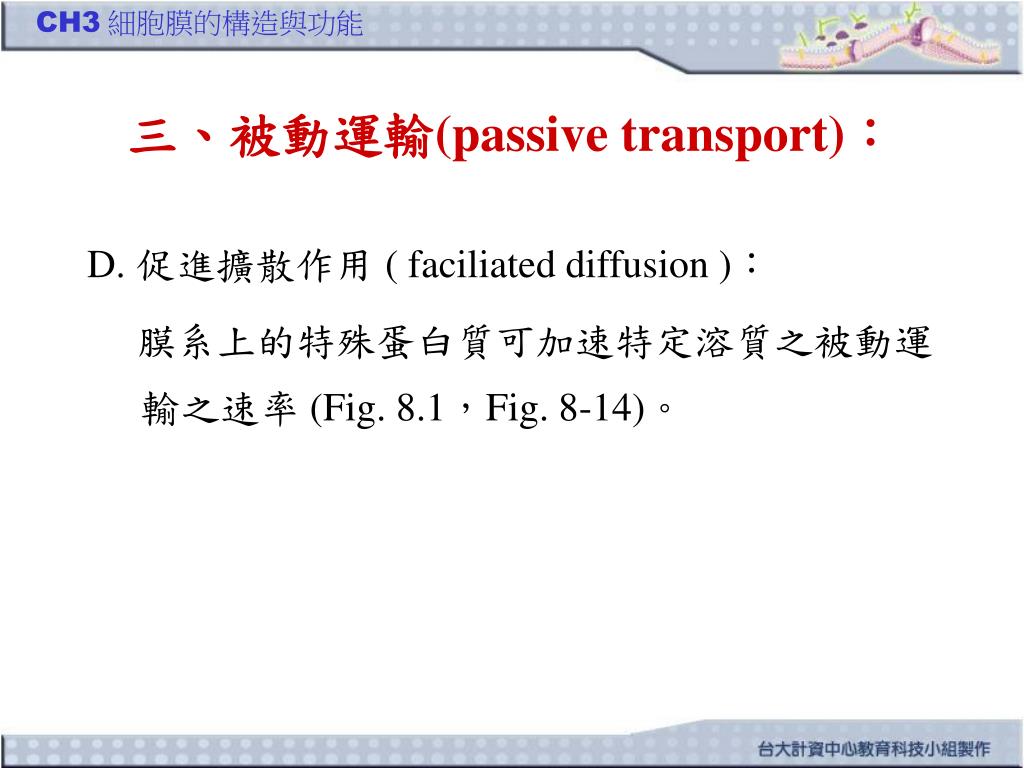 CH3 細胞膜的構造與功能

三、被動運輸(passive transport)：

D. 促進擴散作用 ( faciliated diffusion )：

膜系上的特殊蛋白質可加速特定溶質之被動運輸之速率 (Fig. 8.1，Fig. 8-14)。

台大計資中心教育科技小組製作